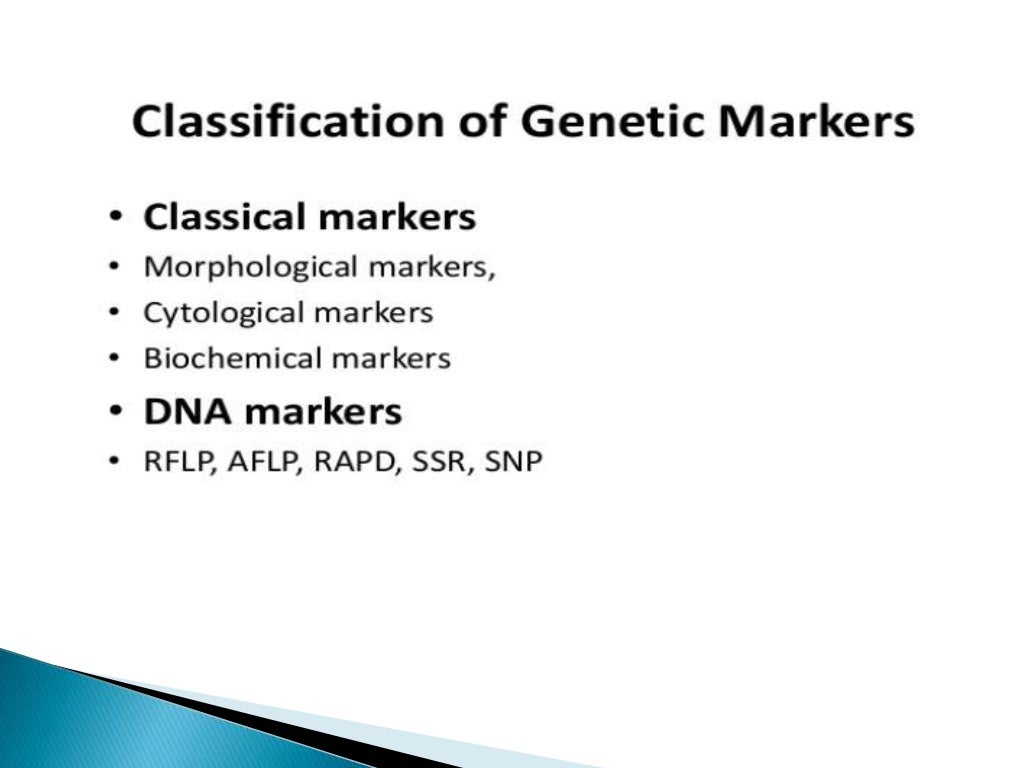 Classification of Genetic Markers

• Classical markers
• Morphological markers,
• Cytological markers
• Biochemical markers
• DNA markers
• RFLP, AFLP, RAPD, SSR, SNP